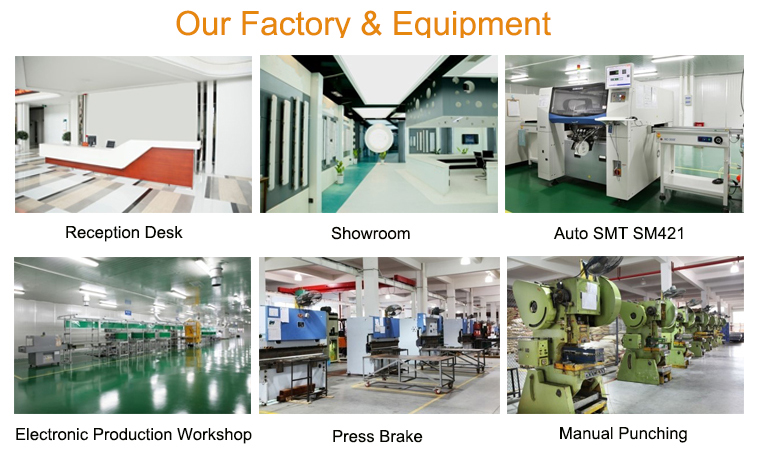 Our Factory & Equipment

Reception Desk

Showroom

Auto SMT SM421

Electronic Production Workshop

Press Brake

Manual Punching